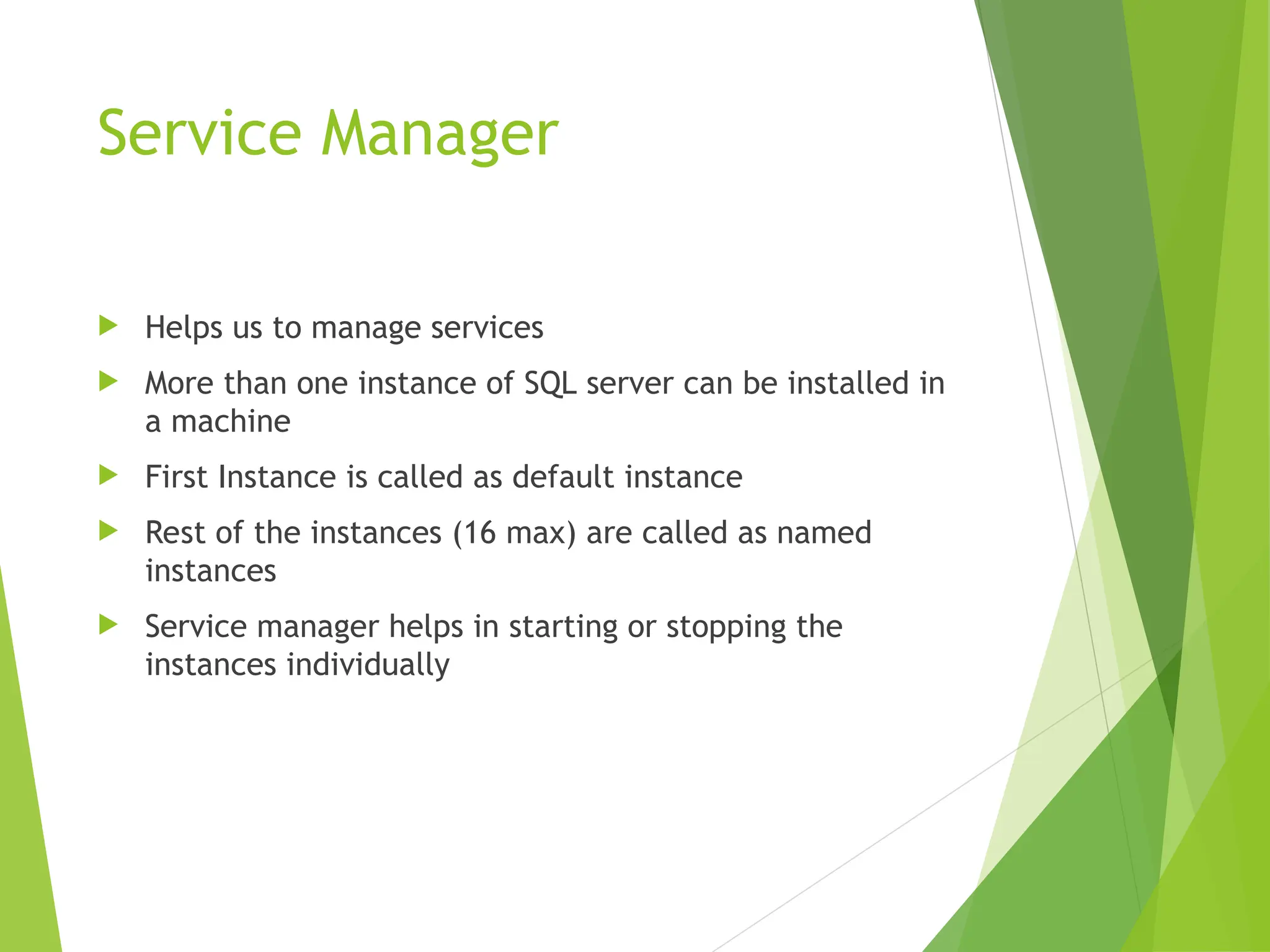 Service Manager

Helps us to manage services

More than one instance of SQL server can be installed in a machine

First Instance is called as default instance

Rest of the instances (16 max) are called as named instances

Service manager helps in starting or stopping the instances individually